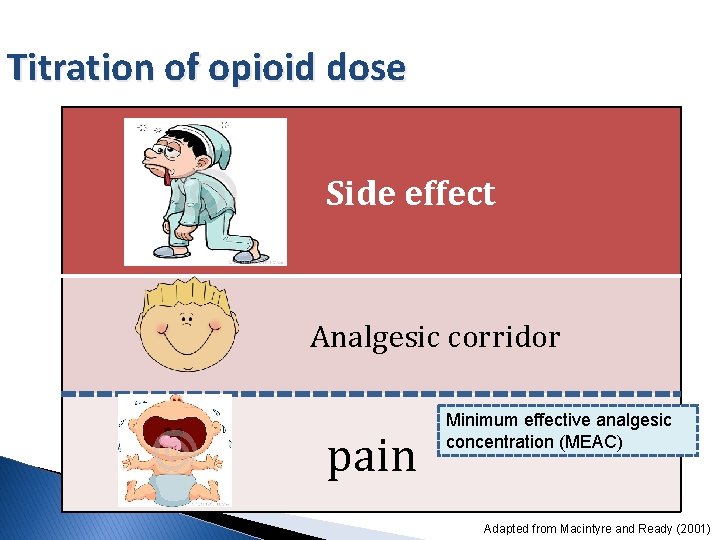 Titration of opioid dose

Side effect

Analgesic corridor

Minimum effective analgesic concentration (MEAC)

pain

Adapted from Macintyre and Ready (2001)